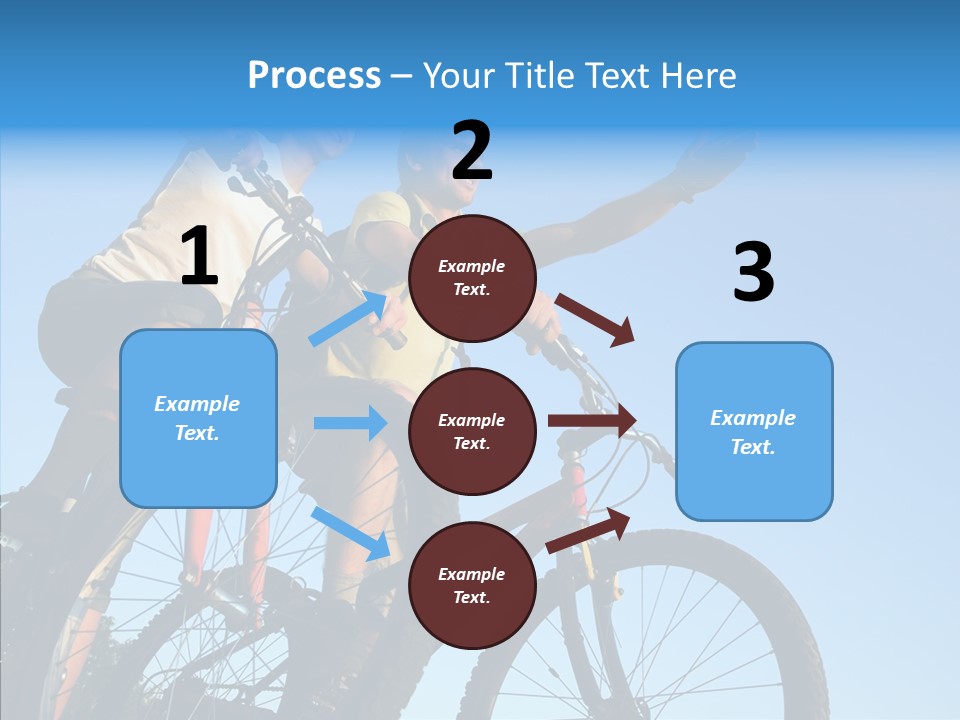 Process – Your Title Text Here

1

Example Text.

2

Example Text.

Example Text.

Example Text.

3

Example Text.